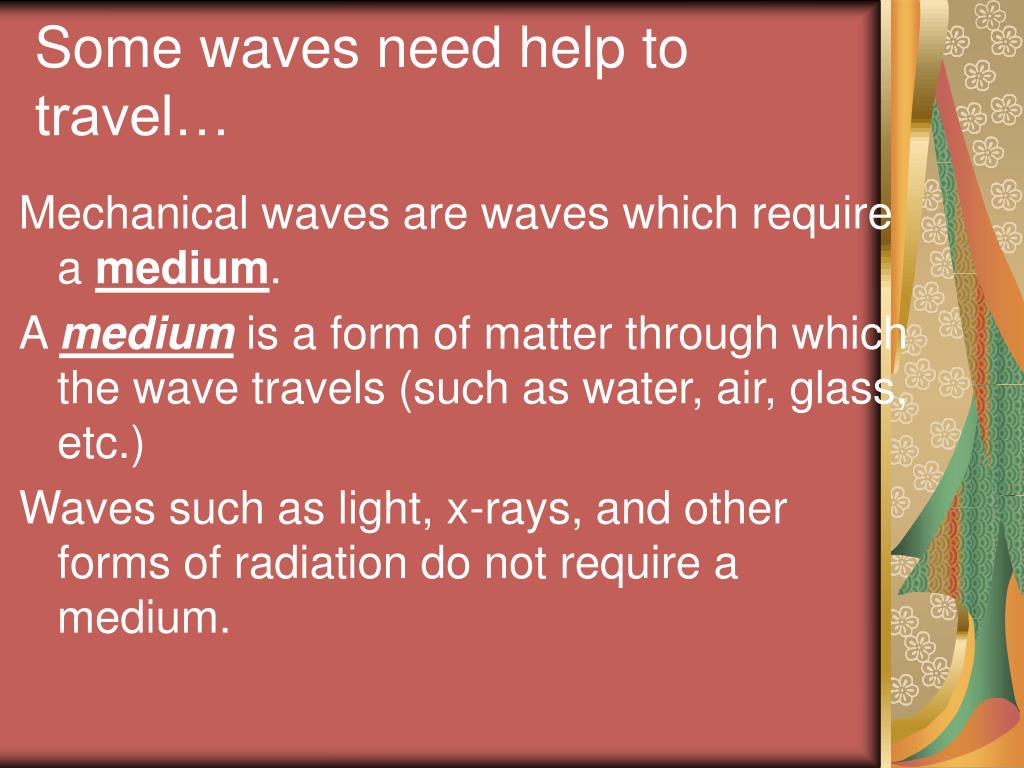 Some waves need help to travel…

Mechanical waves are waves which require a medium.

A medium is a form of matter through which the wave travels (such as water, air, glass, etc.)

Waves such as light, x-rays, and other forms of radiation do not require a medium.